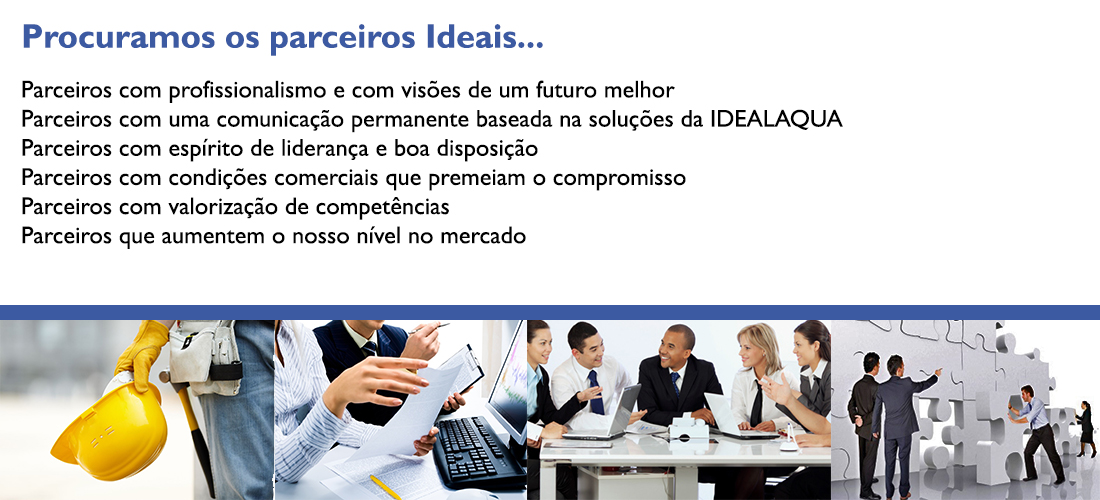 Procuramos os parceiros Ideais...

Parceiros com profissionalismo e com visões de um futuro melhor
Parceiros com uma comunicação permanente baseada na soluções da IDEALAQUA
Parceiros com espírito de liderança e boa disposição
Parceiros com condições comerciais que premeiam o compromisso
Parceiros com valorização de competências
Parceiros que aumentem o nosso nível no mercado